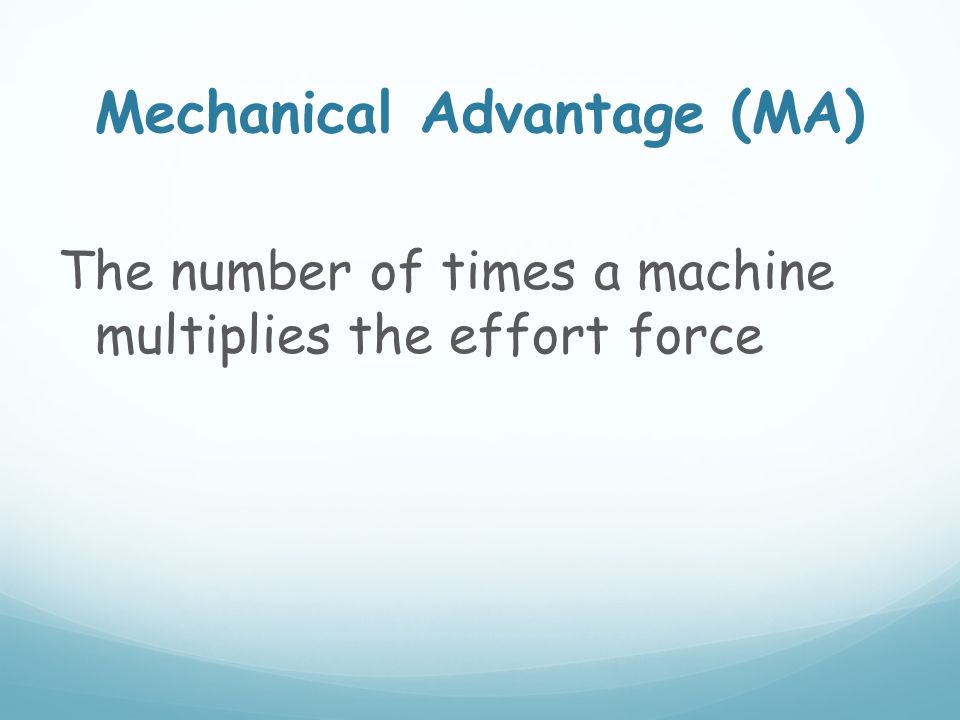 Mechanical Advantage (MA)

The number of times a machine multiplies the effort force